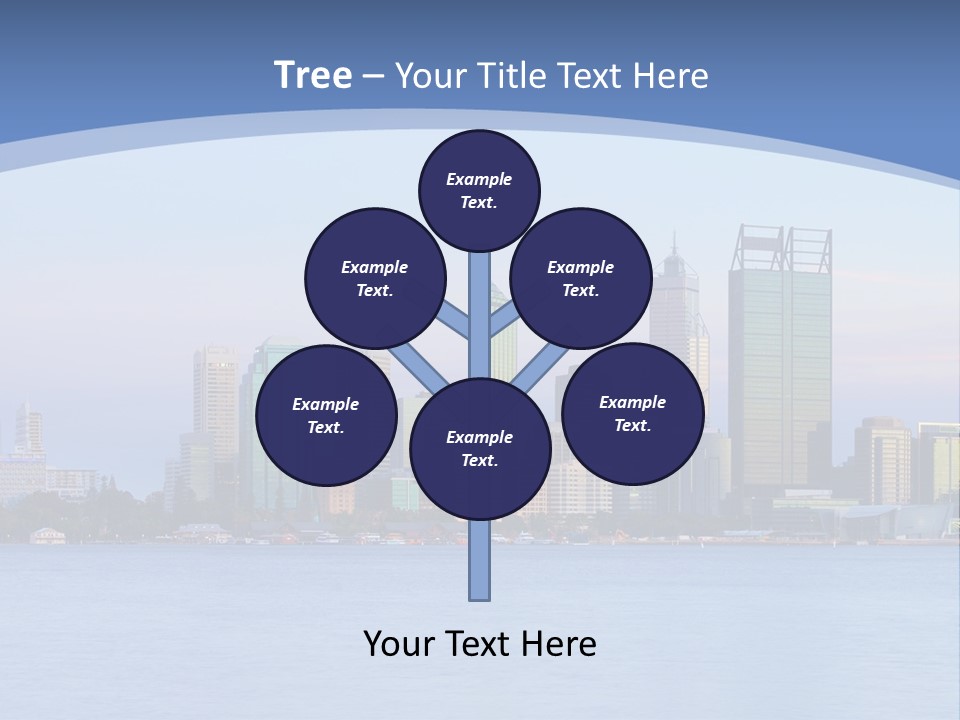 Tree – Your Title Text Here

Example Text.

Example Text.

Example Text.

Example Text.

Example Text.

Example Text.

Your Text Here